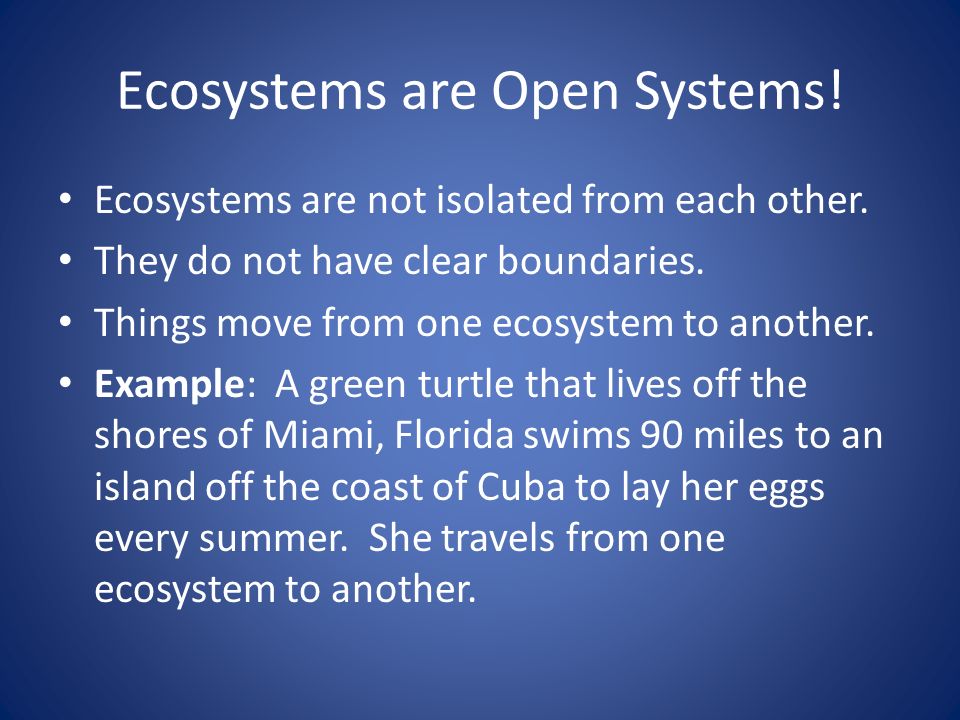 Ecosystems are Open Systems!

• Ecosystems are not isolated from each other.
• They do not have clear boundaries.
• Things move from one ecosystem to another.
• Example: A green turtle that lives off the shores of Miami, Florida swims 90 miles to an island off the coast of Cuba to lay her eggs every summer. She travels from one ecosystem to another.